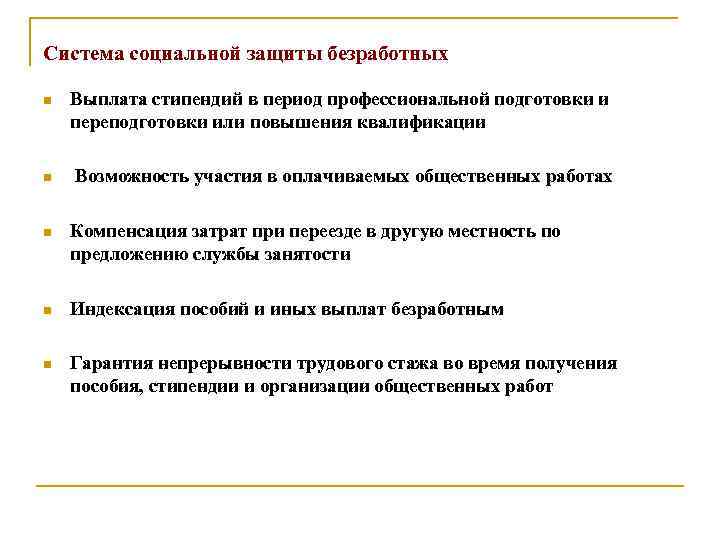 Система социальной защиты безработных

- Выплата стипендий в период профессиональной подготовки и переподготовки или повышения квалификации

- Возможность участия в оплачиваемых общественных работах

- Компенсация затрат при переезде в другую местность по предложению службы занятости

- Индексация пособий и иных выплат безработным

- Гарантия непрерывности трудового стажа во время получения пособия, стипендии и организации общественных работ